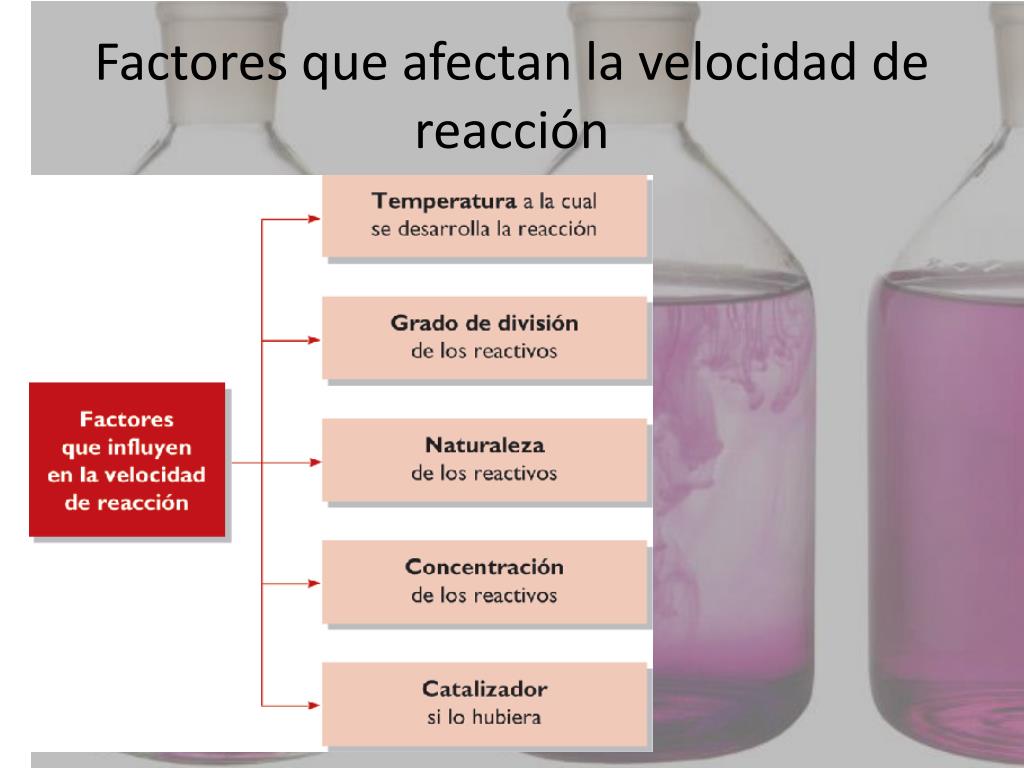 Factores que afectan la velocidad de reacción

Factores que influyen en la velocidad de reacción

Temperatura a la cual se desarrolla la reacción

Grado de división de los reactivos

Naturaleza de los reactivos

Concentración de los reactivos

Catalizador si lo hubiera